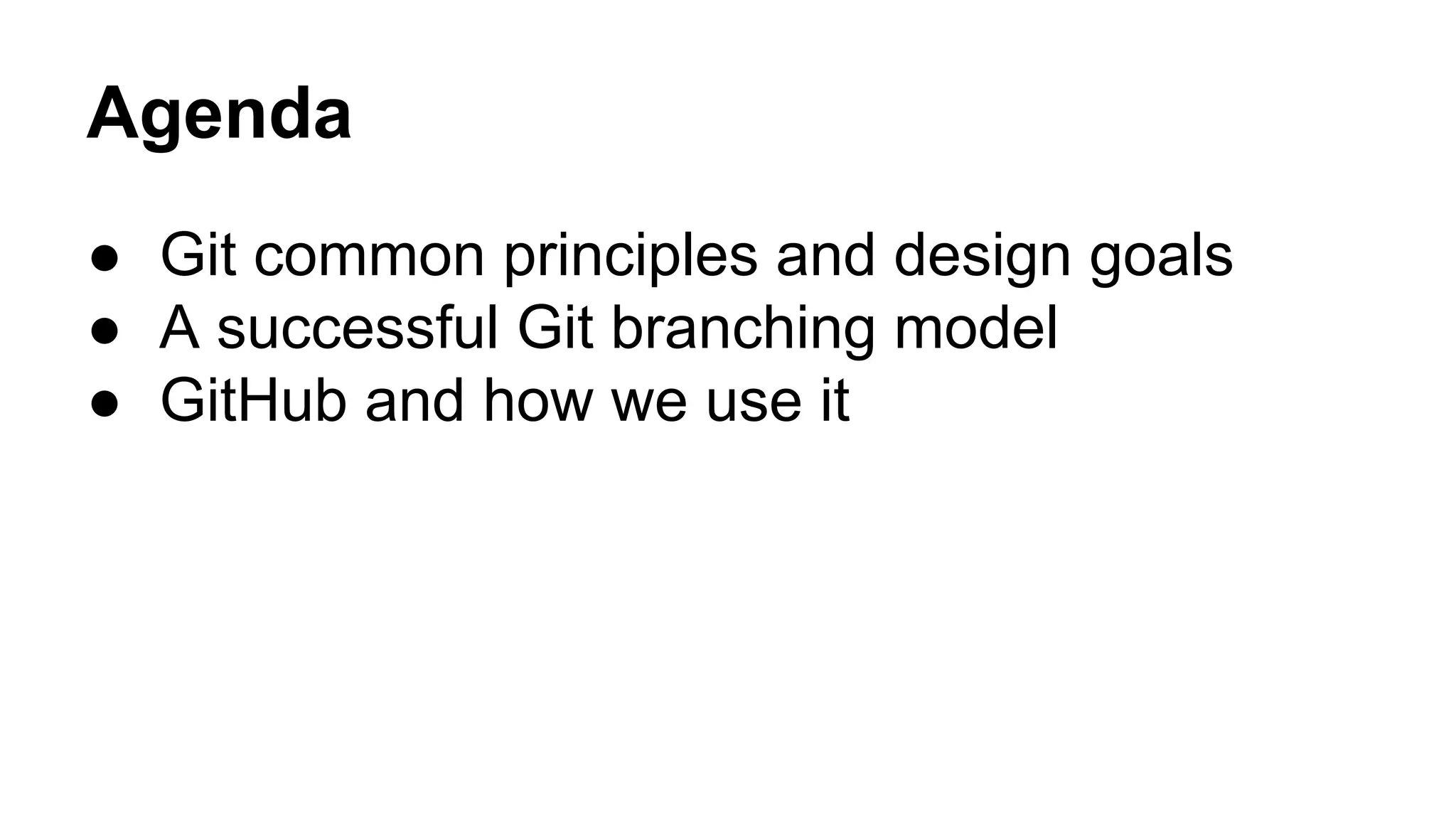 Agenda

● Git common principles and design goals
● A successful Git branching model
● GitHub and how we use it